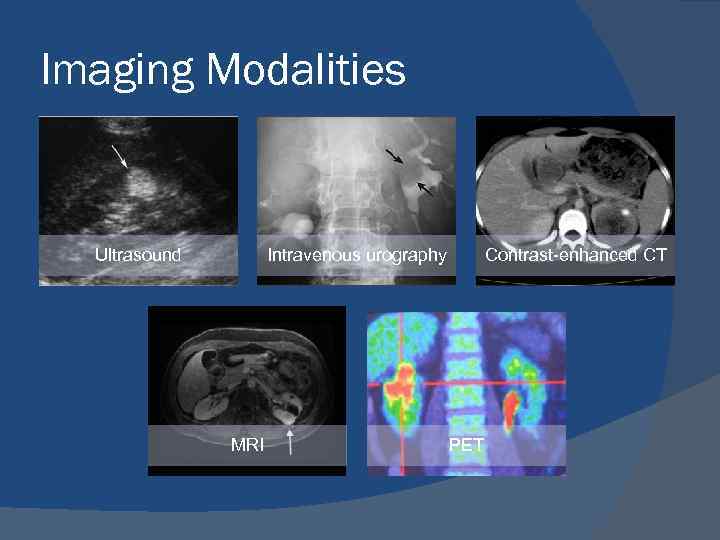 Imaging Modalities

Ultrasound

Intravenous urography

Contrast-enhanced CT

MRI

PET